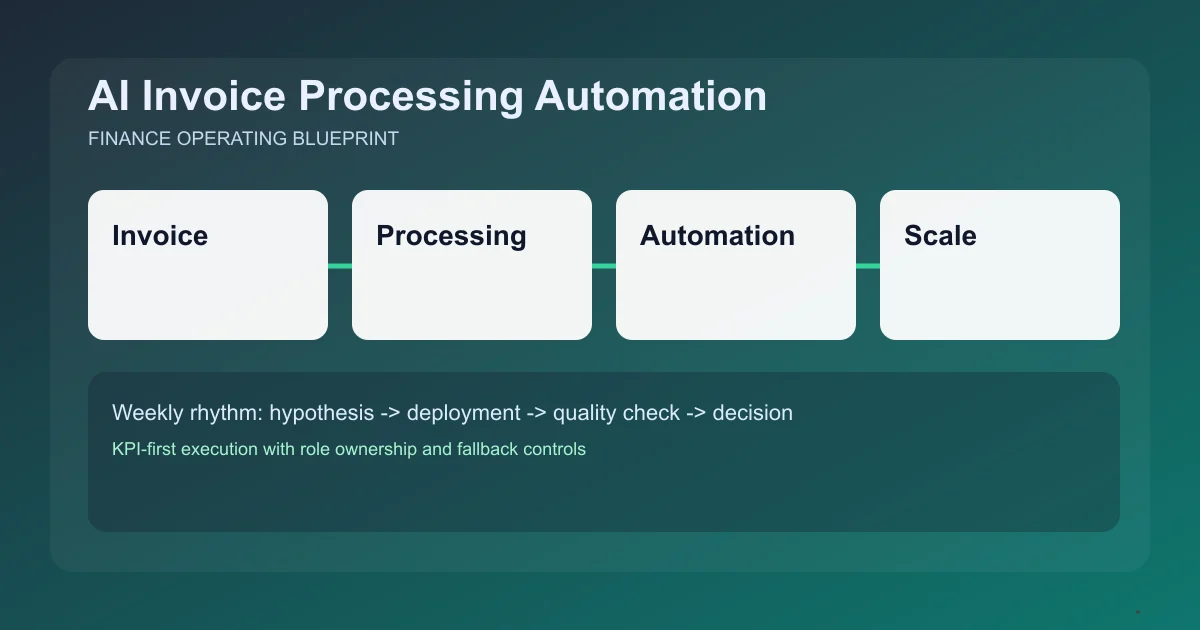 AI Invoice Processing Automation

FINANCE OPERATING BLUEPRINT

Invoice

Processing

Automation

Scale

Weekly rhythm: hypothesis -> deployment -> quality check -> decision

KPI-first execution with role ownership and fallback controls